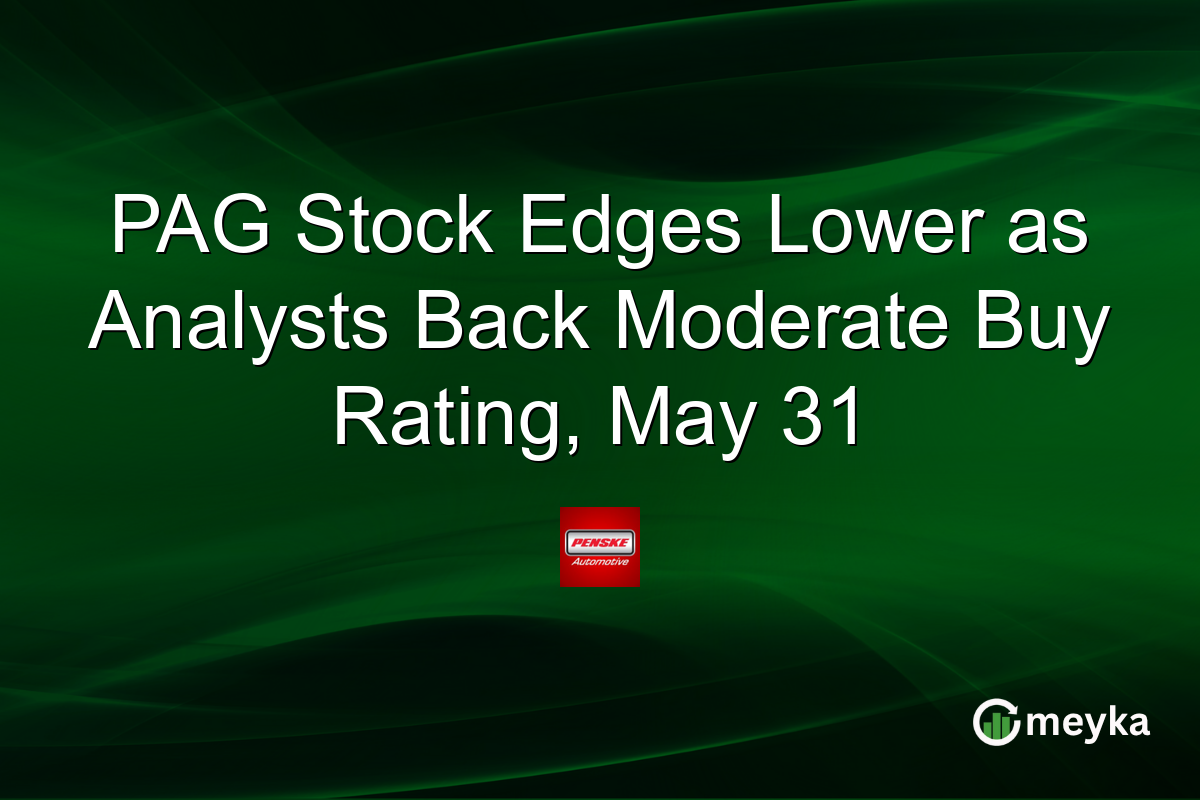 PAG Stock Edges Lower as Analysts Back Moderate Buy Rating, May 31

PENSKE
Automotive

meyka